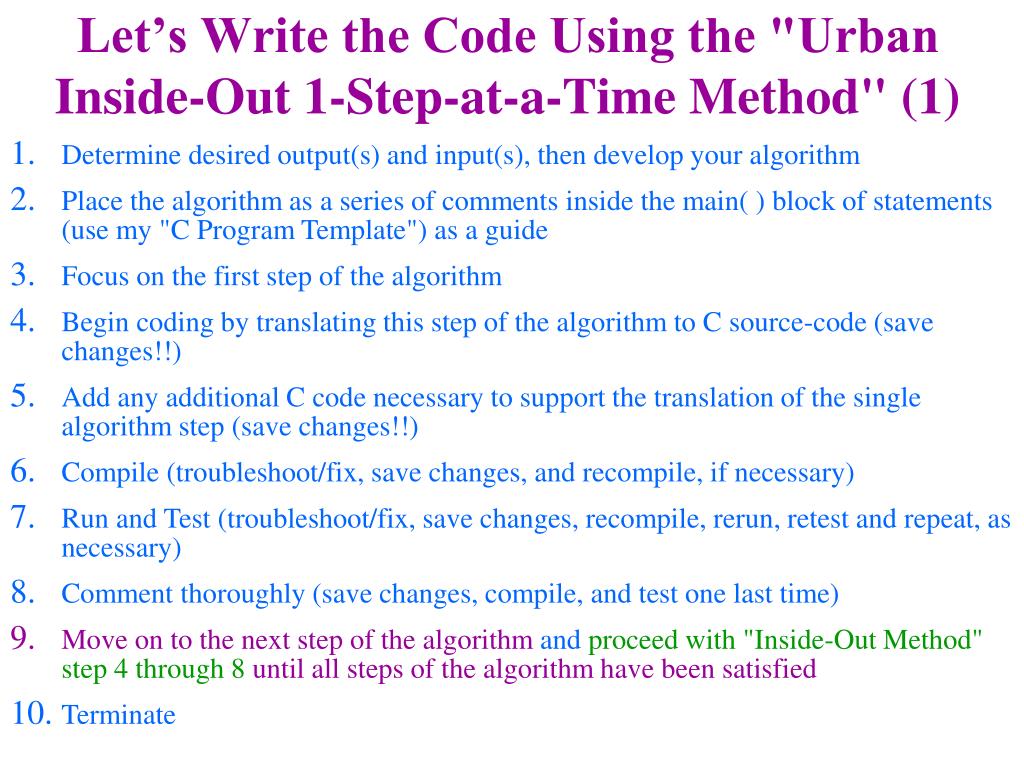 Let’s Write the Code Using the "Urban Inside-Out 1-Step-at-a-Time Method" (1)

1. Determine desired output(s) and input(s), then develop your algorithm
2. Place the algorithm as a series of comments inside the main( ) block of statements (use my "C Program Template") as a guide
3. Focus on the first step of the algorithm
4. Begin coding by translating this step of the algorithm to C source-code (save changes!!)
5. Add any additional C code necessary to support the translation of the single algorithm step (save changes!!)
6. Compile (troubleshoot/fix, save changes, and recompile, if necessary)
7. Run and Test (troubleshoot/fix, save changes, recompile, rerun, retest and repeat, as necessary)
8. Comment thoroughly (save changes, compile, and test one last time)
9. Move on to the next step of the algorithm and proceed with "Inside-Out Method" step 4 through 8 until all steps of the algorithm have been satisfied
10. Terminate